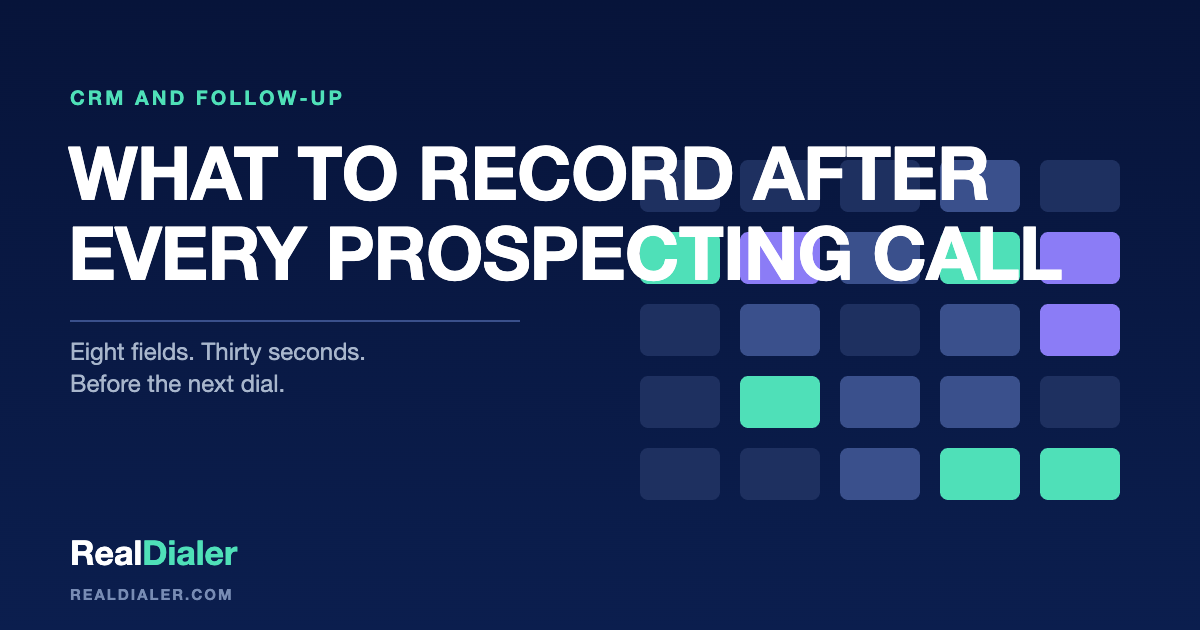 CRM AND FOLLOW-UP

WHAT TO RECORD AFTER EVERY PROSPECTING CALL

Eight fields. Thirty seconds.
Before the next dial.

RealDialer

REALDIALER.COM